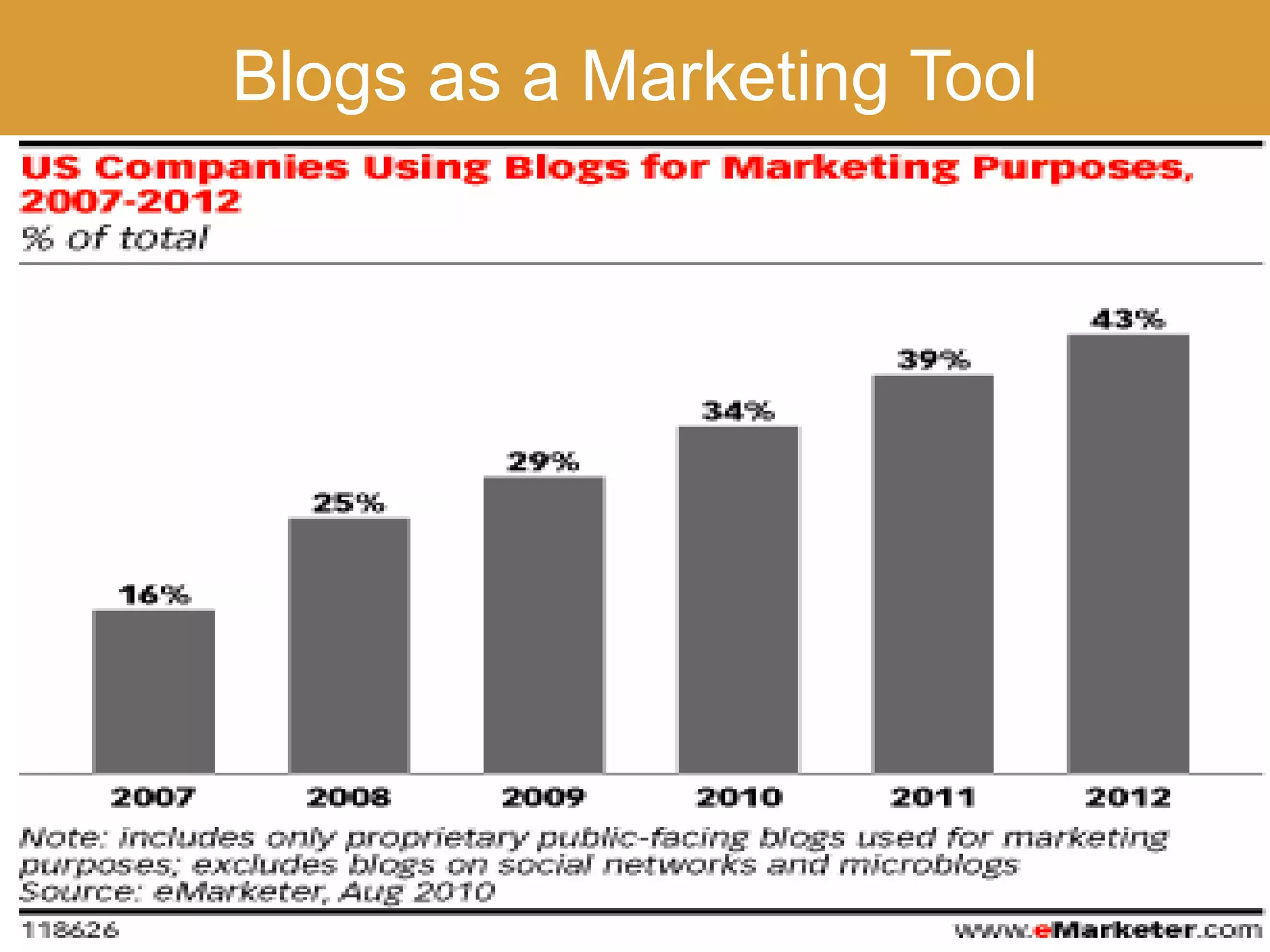 Blogs as a Marketing Tool

US Companies Using Blogs for Marketing Purposes, 2007-2012
% of total

16%
25%
29%
34%
39%
43%

2007 2008 2009 2010 2011 2012

Note: includes only proprietary public-facing blogs used for marketing purposes; excludes blogs on social networks and microblogs
Source: eMarketer, Aug 2010

118626 www.eMarketer.com